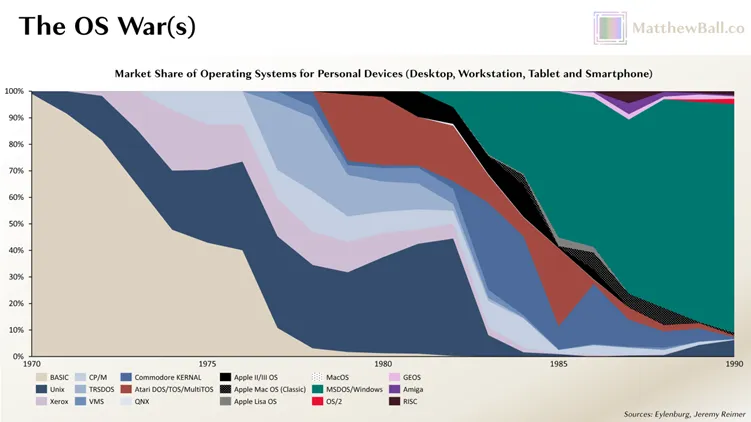 The OS War(s)

MatthewBall.co

Market Share of Operating Systems for Personal Devices (Desktop, Workstation, Tablet and Smartphone)

100%
90%
80%
70%
60%
50%
40%
30%
20%
10%
0%

1970
1975
1980
1985
1990

BASIC
Unix
Xerox
CP/M
TRSDOS
VMS
Commodore KERNAL
Atari DOS/TOS/MultiTOS
QNX
Apple II/III OS
Apple Mac OS (Classic)
Apple Lisa OS
MacOS
MSDOS/Windows
OS/2
GEOS
Amiga
RISC

Sources: Eylenburg, Jeremy Reimer